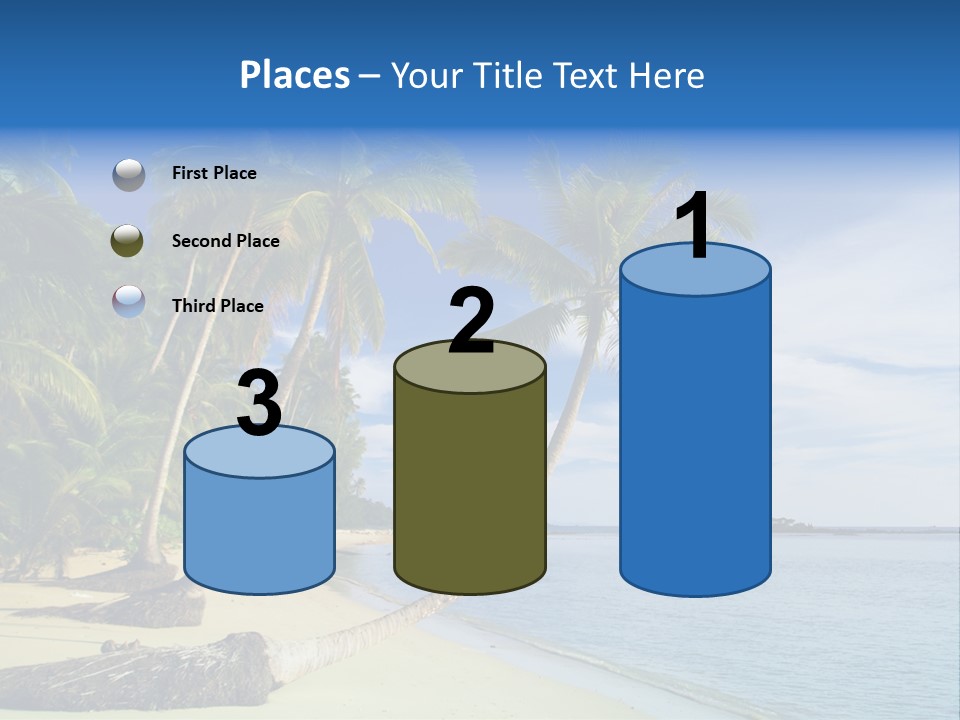 Places – Your Title Text Here

First Place

Second Place

Third Place

3

2

1